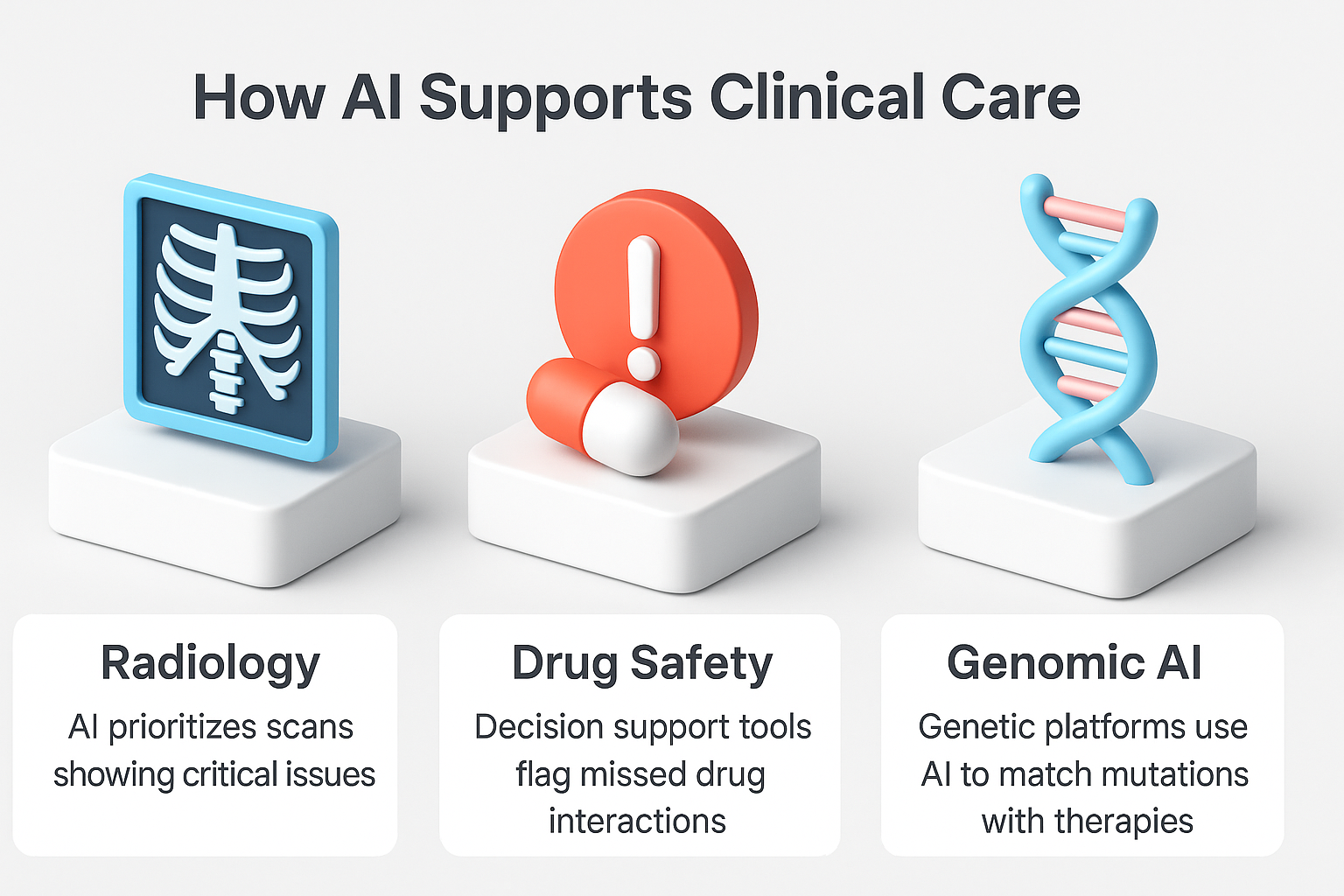 How AI Supports Clinical Care

Radiology
AI prioritizes scans showing critical issues

Drug Safety
Decision support tools flag missed drug interactions

Genomic AI
Genetic platforms use AI to match mutations with therapies